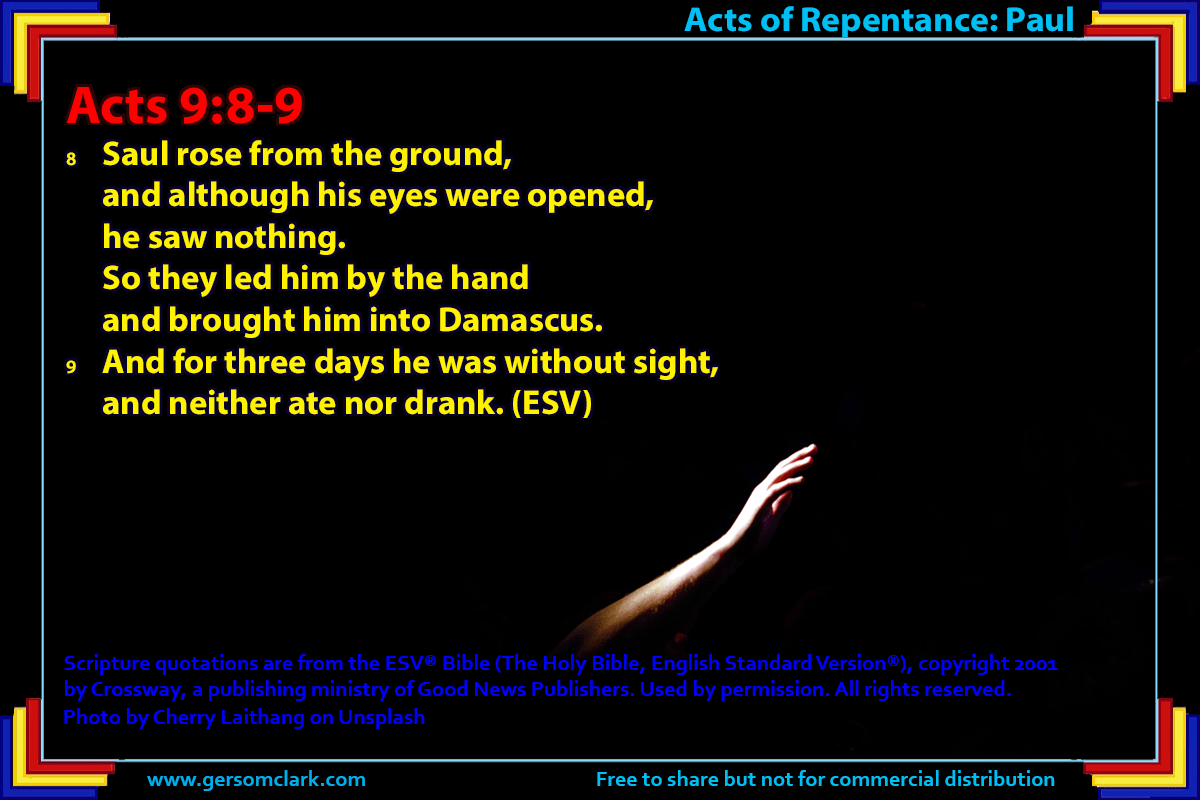 Acts of Repentance: Paul

Acts 9:8-9

8 Saul rose from the ground,
and although his eyes were opened,
he saw nothing.
So they led him by the hand
and brought him into Damascus.
9 And for three days he was without sight,
and neither ate nor drank. (ESV)

Scripture quotations are from the ESV® Bible (The Holy Bible, English Standard Version®), copyright 2001 by Crossway, a publishing ministry of Good News Publishers. Used by permission. All rights reserved.
Photo by Cherry Laithang on Unsplash

www.gersomclark.com

Free to share but not for commercial distribution